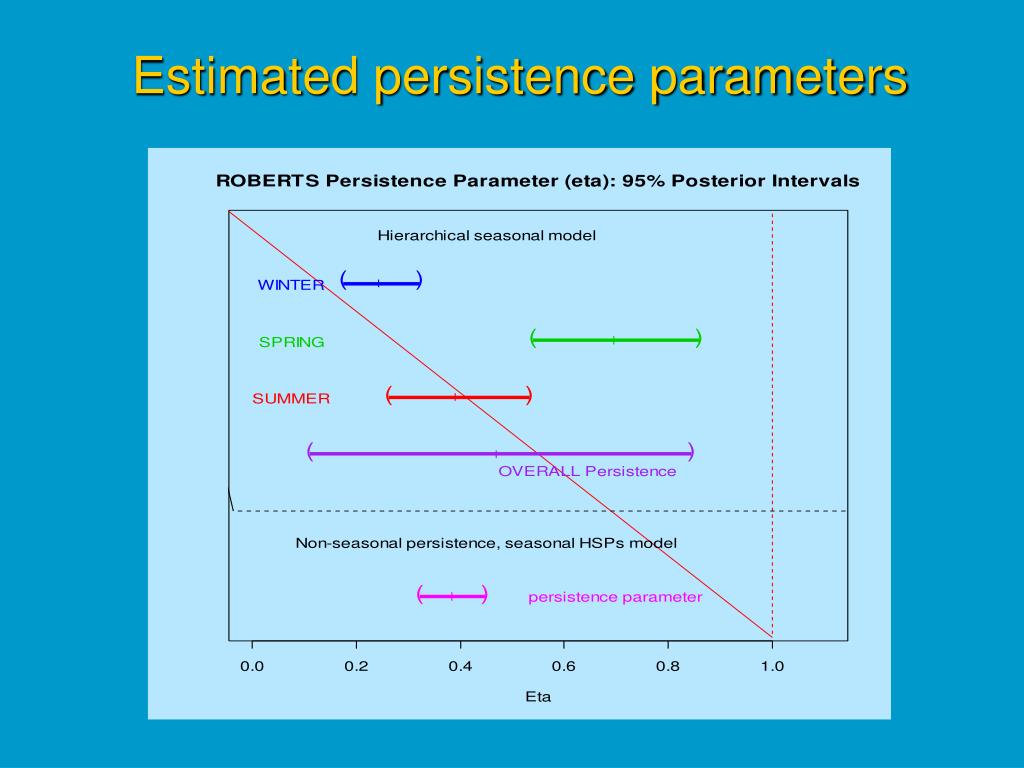 Estimated persistence parameters

ROBERTS Persistence Parameter (eta): 95% Posterior Intervals

Hierarchical seasonal model

WINTER

SPRING

SUMMER

OVERALL Persistence

Non-seasonal persistence, seasonal HSPs model

persistence parameter

0.0 0.2 0.4 0.6 0.8 1.0

Eta